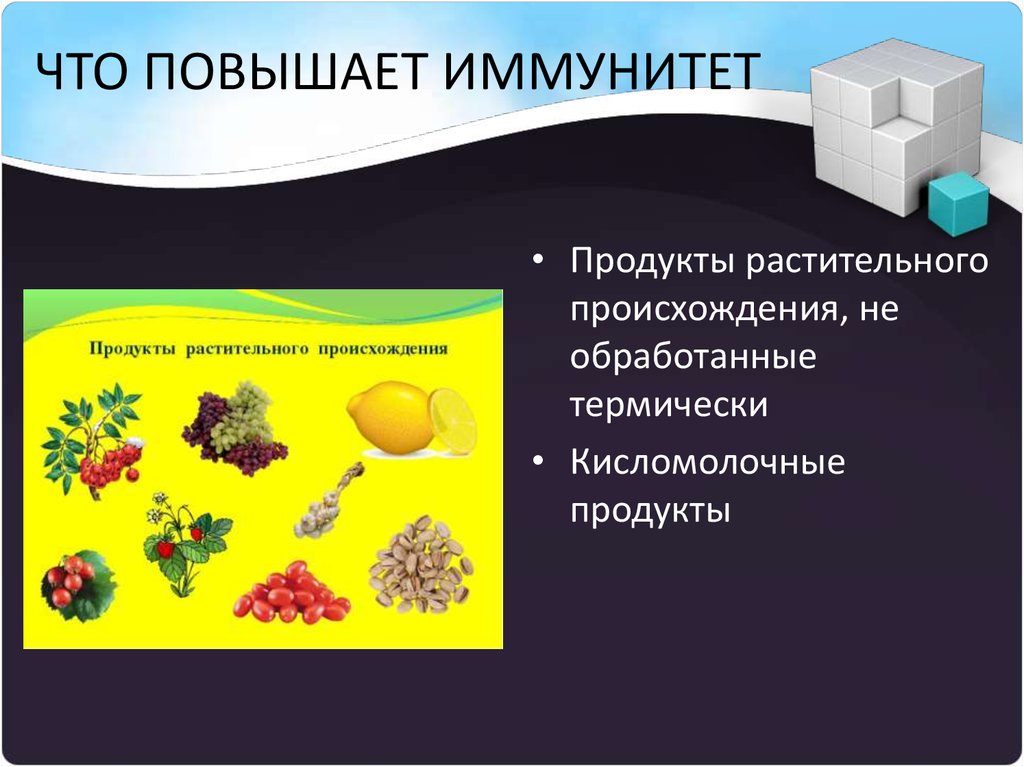 ЧТО ПОВЫШАЕТ ИММУНИТЕТ

Продукты растительного происхождения

• Продукты растительного происхождения, не обработанные термически

• Кисломолочные продукты